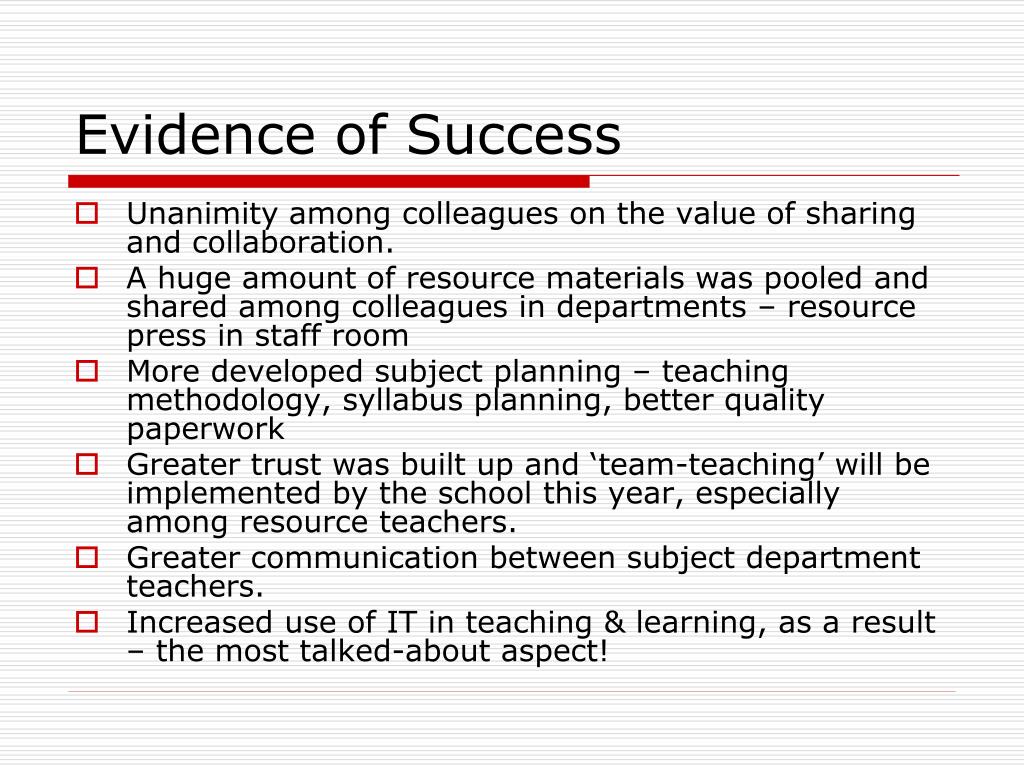 Evidence of Success

Unanimity among colleagues on the value of sharing and collaboration.

A huge amount of resource materials was pooled and shared among colleagues in departments – resource press in staff room

More developed subject planning – teaching methodology, syllabus planning, better quality paperwork

Greater trust was built up and ‘team-teaching’ will be implemented by the school this year, especially among resource teachers.

Greater communication between subject department teachers.

Increased use of IT in teaching & learning, as a result – the most talked-about aspect!